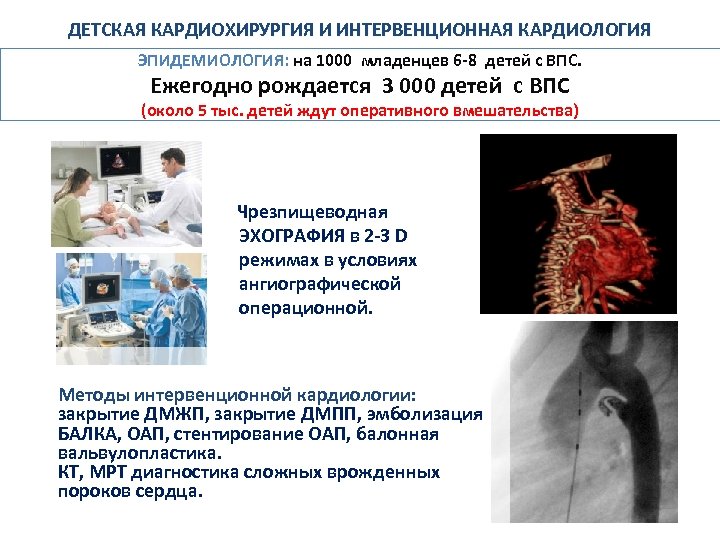 ДЕТСКАЯ КАРДИОХИРУРГИЯ И ИНТЕРВЕНЦИОННАЯ КАРДИОЛОГИЯ

ЭПИДЕМИОЛОГИЯ: на 1000 младенцев 6-8 детей с ВПС.
Ежегодно рождается 3 000 детей с ВПС
(около 5 тыс. детей ждут оперативного вмешательства)

Чрезпищеводная ЭХОГРАФИЯ в 2-3 D режимах в условиях ангиографической операционной.

Методы интервенционной кардиологии: закрытие ДМЖП, закрытие ДМПП, эмболизация БАЛКА, ОАП, стентирование ОАП, балонная вальвулопластика.
КТ, МРТ диагностика сложных врожденных пороков сердца.